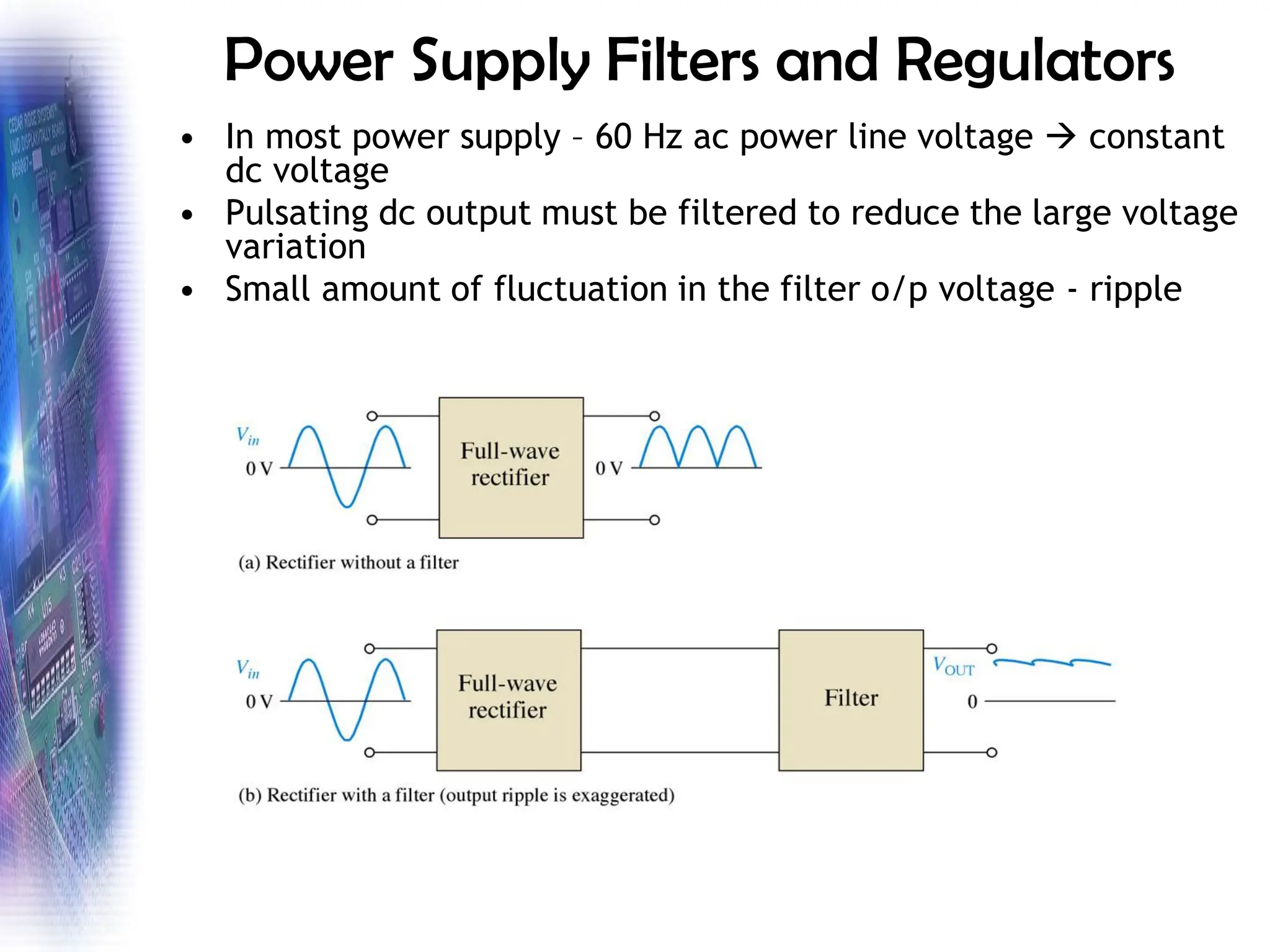 Power Supply Filters and Regulators

• In most power supply – 60 Hz ac power line voltage → constant dc voltage
• Pulsating dc output must be filtered to reduce the large voltage variation
• Small amount of fluctuation in the filter o/p voltage - ripple

$V_{in}$
0 V
Full-wave rectifier
0 V

(a) Rectifier without a filter

$V_{in}$
0 V
Full-wave rectifier
Filter
$V_{OUT}$
0

(b) Rectifier with a filter (output ripple is exaggerated)